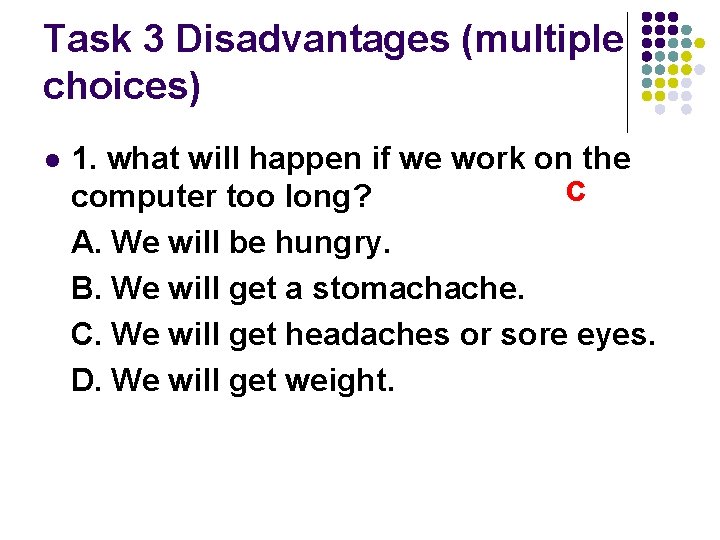 Task 3 Disadvantages (multiple choices)

1. what will happen if we work on the computer too long?

C

A. We will be hungry.

B. We will get a stomachache.

C. We will get headaches or sore eyes.

D. We will get weight.